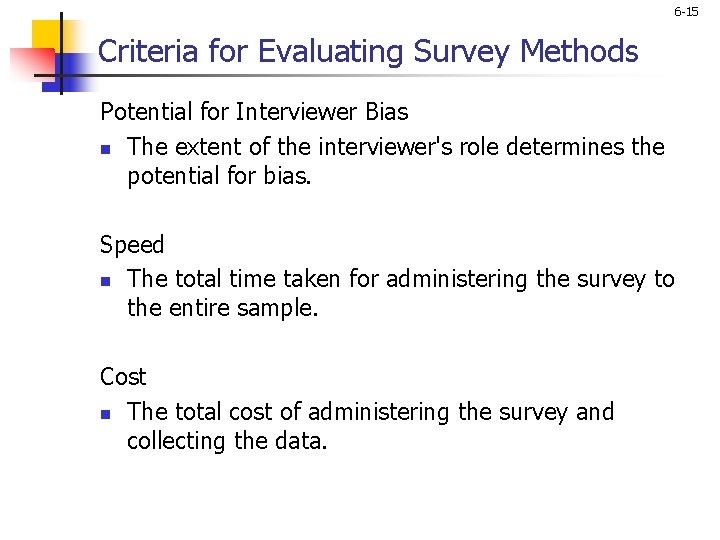 6-15

Criteria for Evaluating Survey Methods

Potential for Interviewer Bias

- The extent of the interviewer's role determines the potential for bias.

Speed

- The total time taken for administering the survey to the entire sample.

Cost

- The total cost of administering the survey and collecting the data.